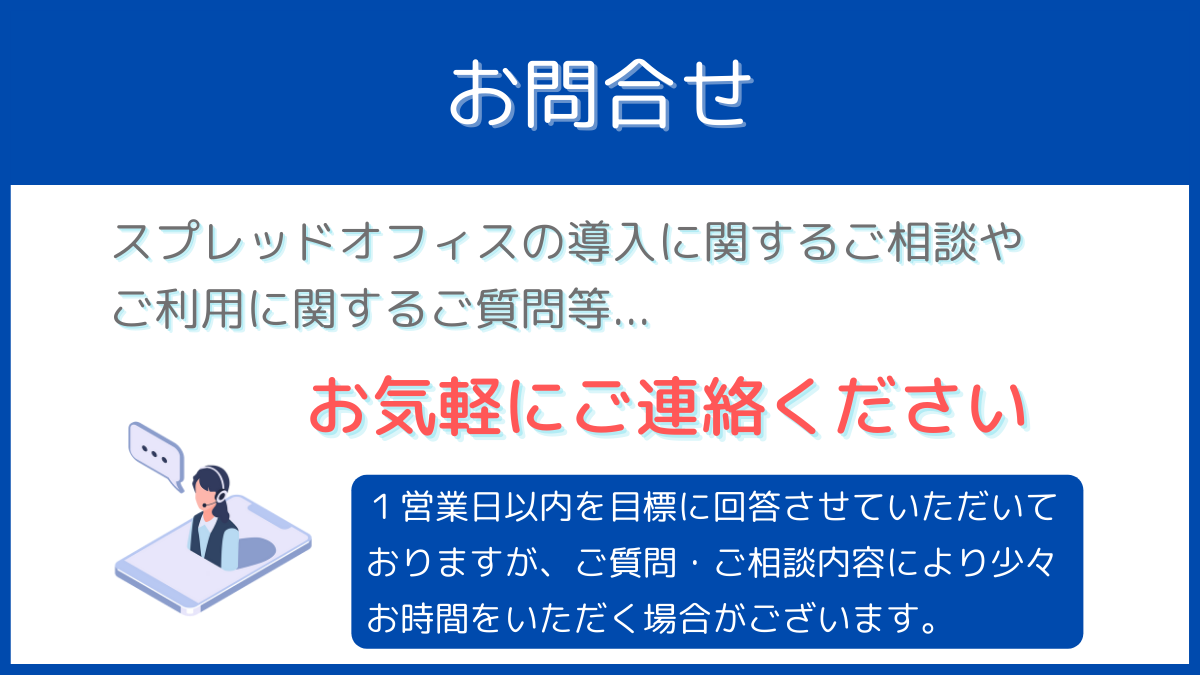 お問合せ

スプレッドオフィスの導入に関するご相談やご利用に関するご質問等...

お気軽にご連絡ください

１営業日以内を目標に回答させていただいておりますが、ご質問・ご相談内容により少々お時間をいただく場合がございます。